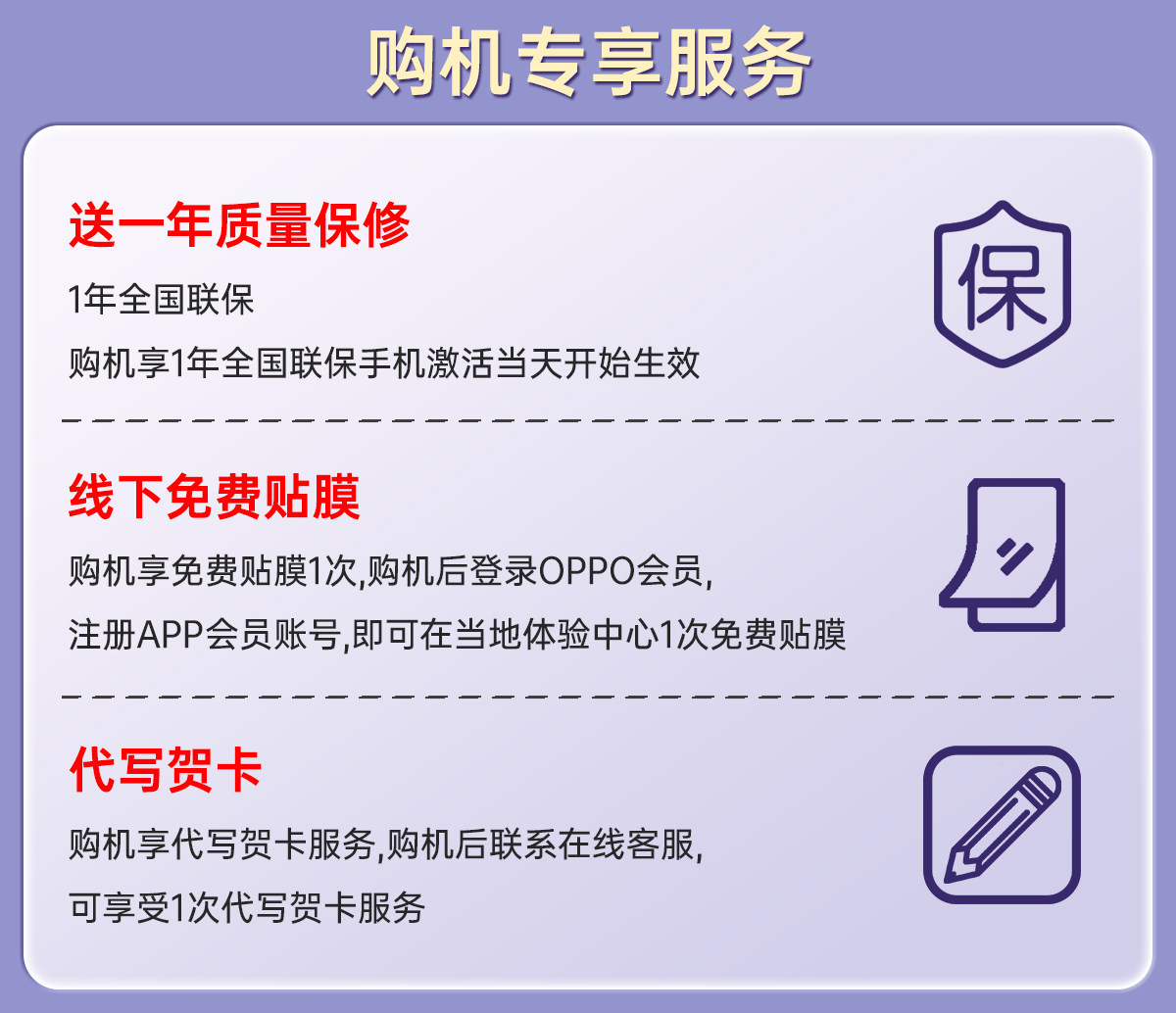 购机专享服务

送一年质量保修

1年全国联保

购机享1年全国联保手机激活当天开始生效

保

线下免费贴膜

购机享免费贴膜1次,购机后登录OPPO会员,

注册APP会员账号,即可在当地体验中心1次免费贴膜

代写贺卡

购机享代写贺卡服务,购机后联系在线客服,

可享受1次代写贺卡服务